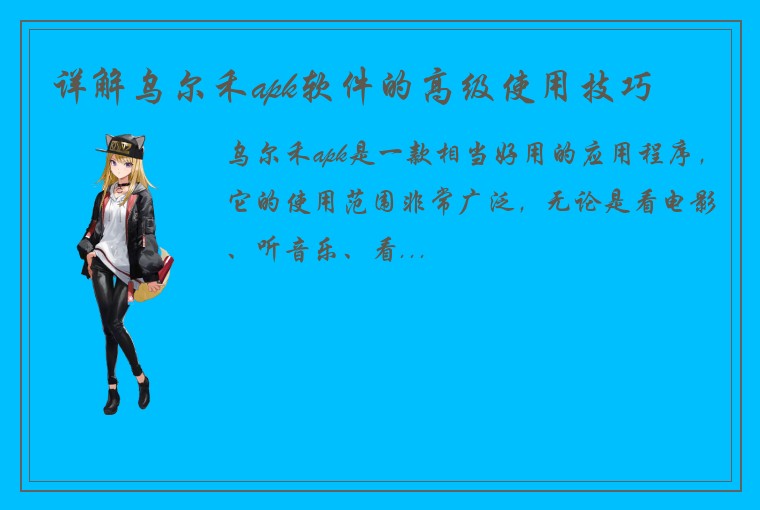 详解乌尔禾apk软件的高级使用技巧

乌尔禾apk是一款相当好用的应用程序，它的使用范围非常广泛，无论是看电影、听音乐、看...